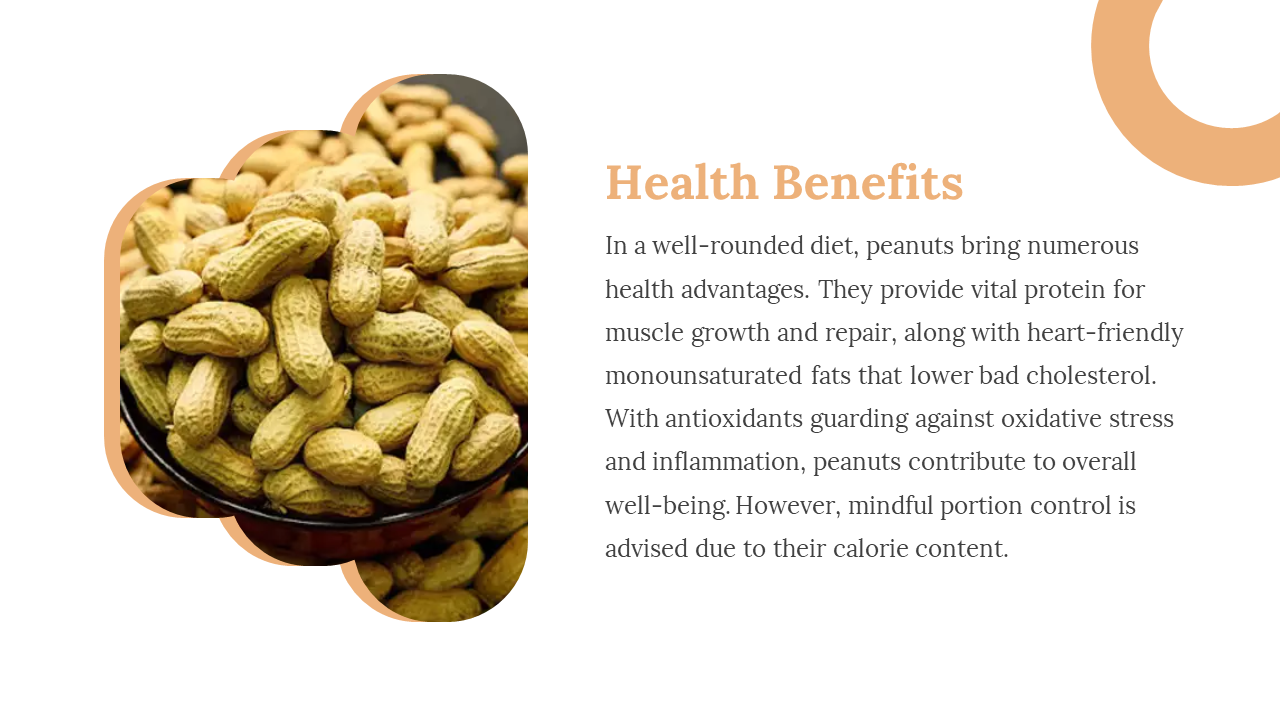 Health Benefits

In a well-rounded diet, peanuts bring numerous health advantages. They provide vital protein for muscle growth and repair, along with heart-friendly monounsaturated fats that lower bad cholesterol. With antioxidants guarding against oxidative stress and inflammation, peanuts contribute to overall well-being. However, mindful portion control is advised due to their calorie content.